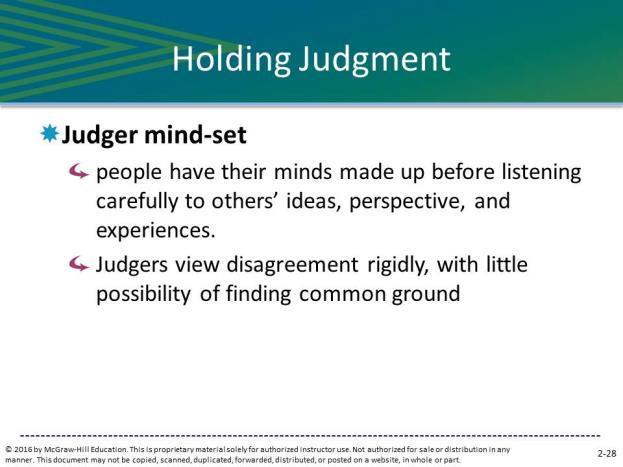 Holding Judgment

Judger mind-set

people have their minds made up before listening carefully to others' ideas, perspective, and experiences.

Judgers view disagreement rigidly, with little possibility of finding common ground

© 2016 by McGraw-Hill Education. This is proprietary material solely for authorized instructor use. Not authorized for sale or distribution in any manner. This document may not be copied, scanned, duplicated, forwarded, distributed, or posted on a website, in whole or part.

2-28